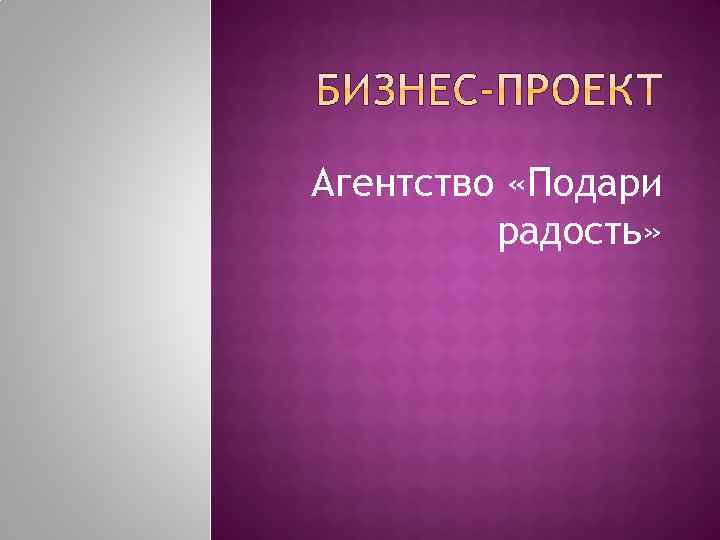 БИЗНЕС-ПРОЕКТ

Агентство «Подари радость»